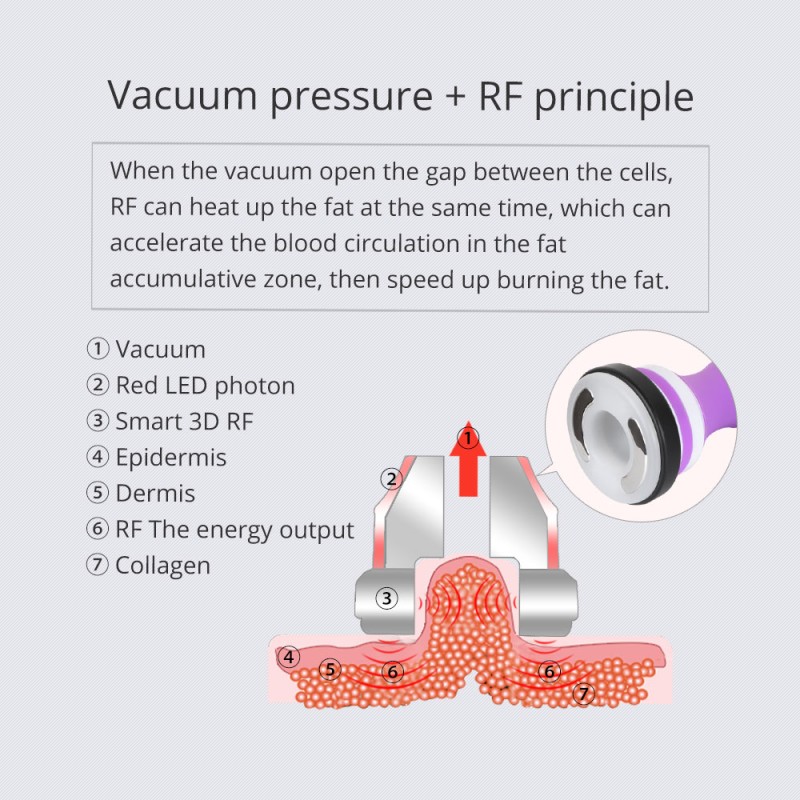 Vacuum pressure + RF principle

When the vacuum open the gap between the cells, RF can heat up the fat at the same time, which can accelerate the blood circulation in the fat accumulative zone, then speed up burning the fat.

① Vacuum
② Red LED photon
③ Smart 3D RF
④ Epidermis
⑤ Dermis
⑥ RF The energy output
⑦ Collagen

①
②
③
④
⑤
⑥
⑥
⑦